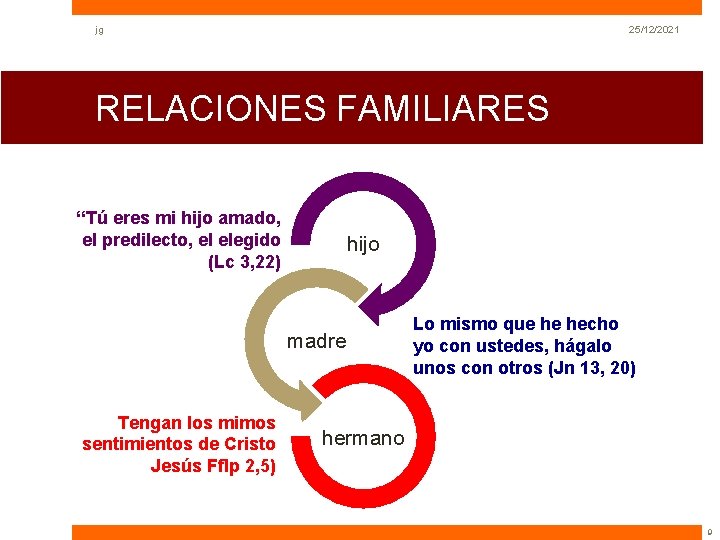 jg

25/12/2021

RELACIONES FAMILIARES

“Tú eres mi hijo amado, el predilecto, el elegido (Lc 3,22)

hijo

madre

Lo mismo que he hecho yo con ustedes, hágalo unos con otros (Jn 13, 20)

Tengan los mimos sentimientos de Cristo Jesús Fflp 2,5)

hermano

9